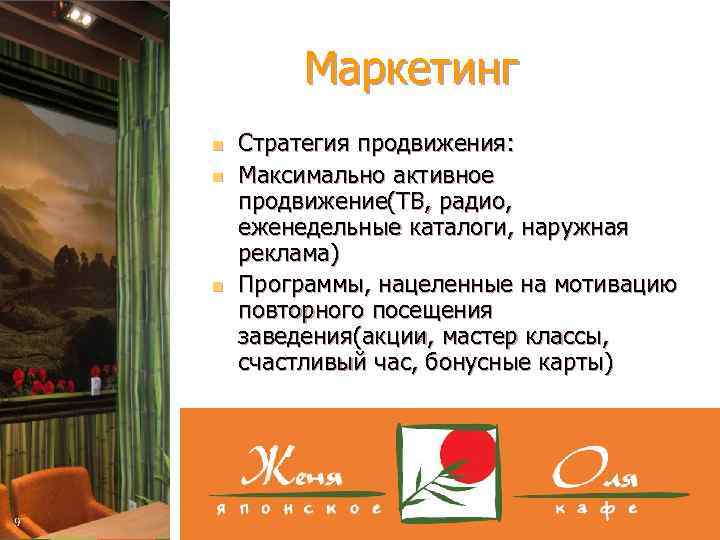 Маркетинг

- Стратегия продвижения:
- Максимально активное продвижение(ТВ, радио, еженедельные каталоги, наружная реклама)
- Программы, нацеленные на мотивацию повторного посещения заведения(акции, мастер классы, счастливый час, бонусные карты)

Женя японское Оля кафе